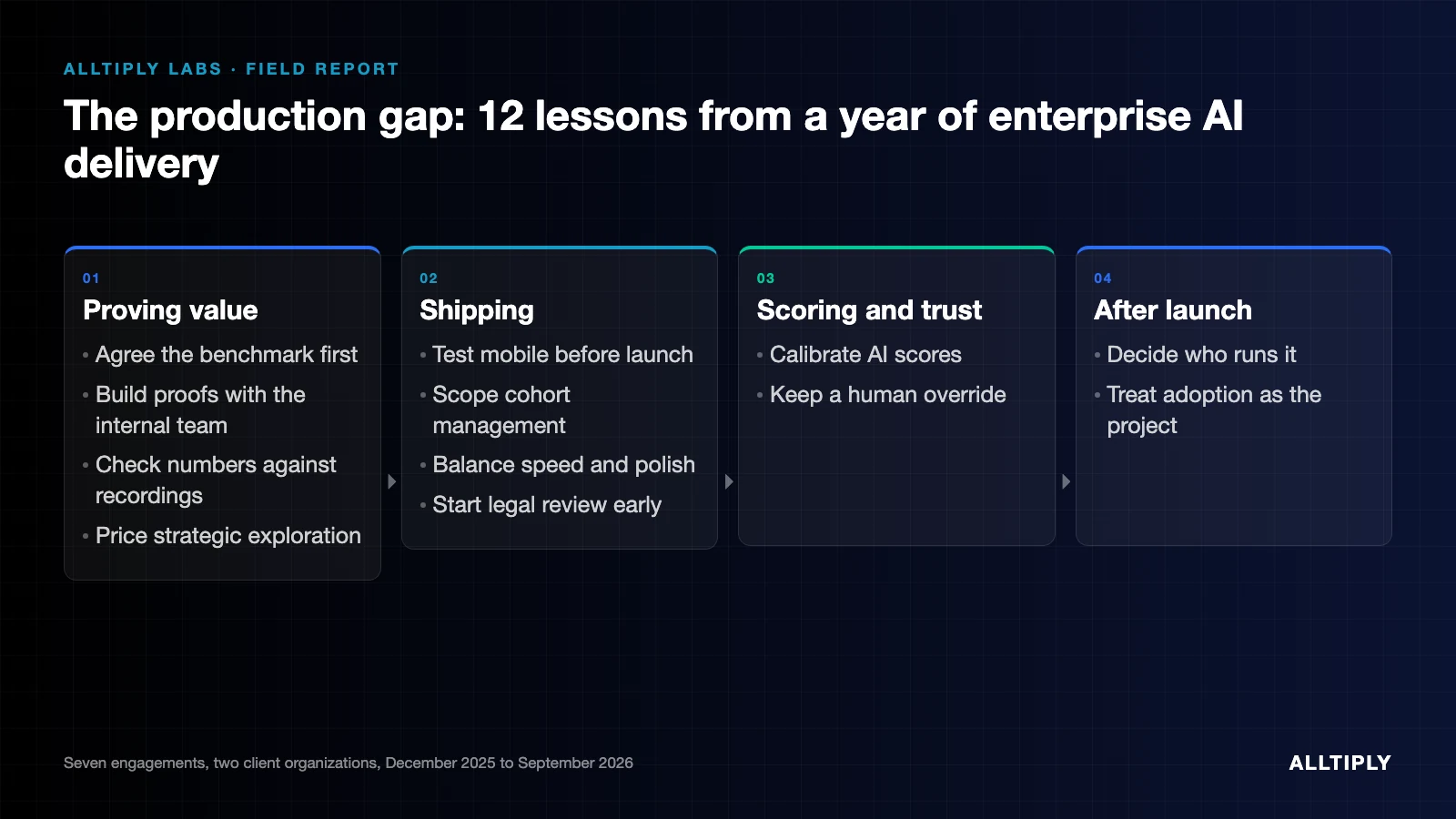 ALLTIPLY LABS · FIELD REPORT

The production gap: 12 lessons from a year of enterprise AI delivery

01
Proving value
• Agree the benchmark first
• Build proofs with the internal team
• Check numbers against recordings
• Price strategic exploration

02
Shipping
• Test mobile before launch
• Scope cohort management
• Balance speed and polish
• Start legal review early

03
Scoring and trust
• Calibrate AI scores
• Keep a human override

04
After launch
• Decide who runs it
• Treat adoption as the project

Seven engagements, two client organizations, December 2025 to September 2026

ALLTIPLY